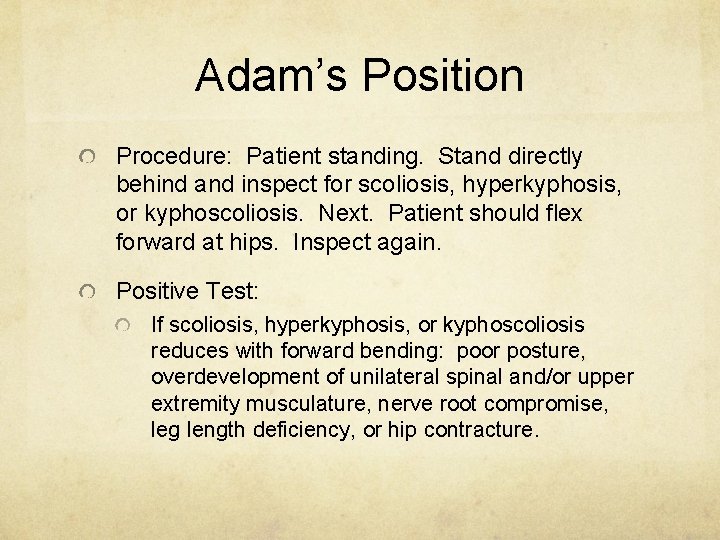 Adam's Position

Procedure: Patient standing. Stand directly behind and inspect for scoliosis, hyperkyphosis, or kyphoscoliosis. Next. Patient should flex forward at hips. Inspect again.

Positive Test:

If scoliosis, hyperkyphosis, or kyphoscoliosis reduces with forward bending: poor posture, overdevelopment of unilateral spinal and/or upper extremity musculature, nerve root compromise, leg length deficiency, or hip contracture.